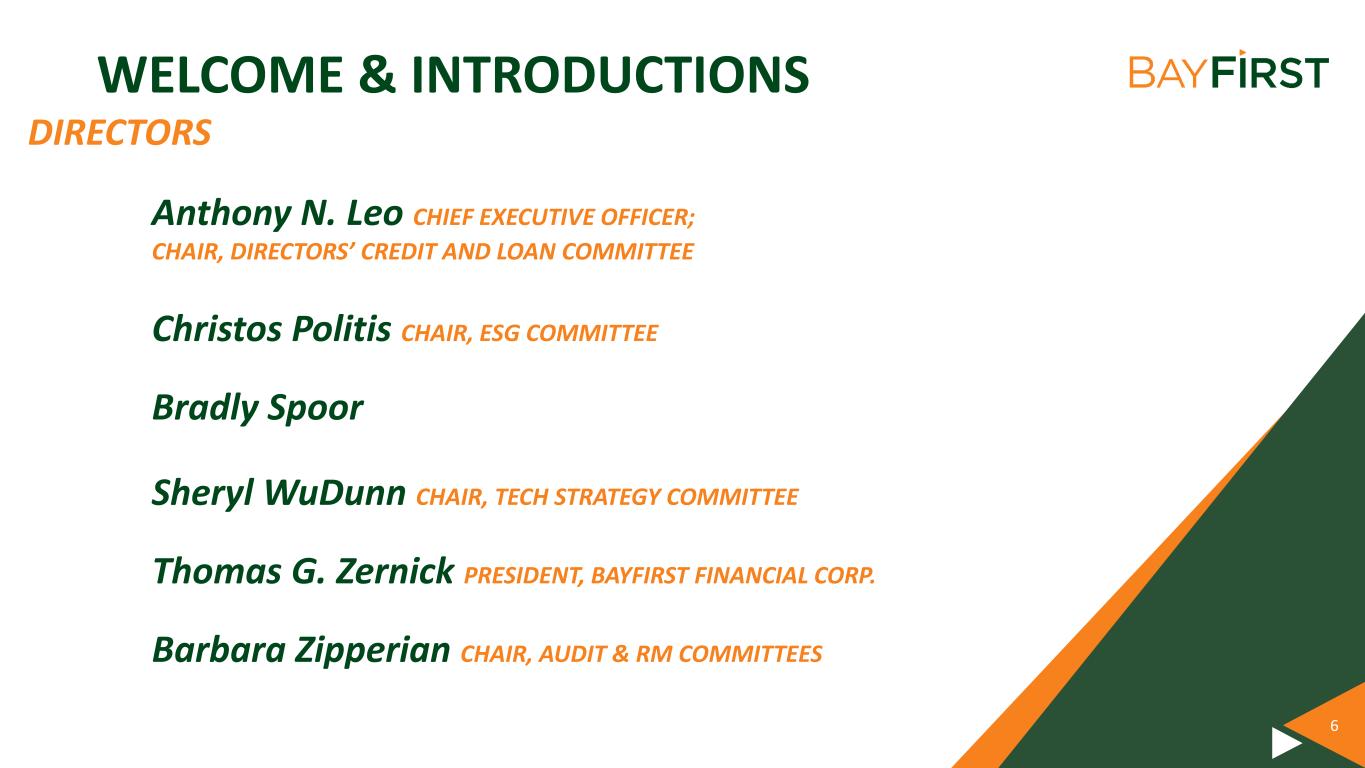 WELCOME & INTRODUCTIONS

BAYFIRST

DIRECTORS

Anthony N. Leo CHIEF EXECUTIVE OFFICER; CHAIR, DIRECTORS' CREDIT AND LOAN COMMITTEE

Christos Politis CHAIR, ESG COMMITTEE

Bradly Spoor

Sheryl WuDunn CHAIR, TECH STRATEGY COMMITTEE

Thomas G. Zernick PRESIDENT, BAYFIRST FINANCIAL CORP.

Barbara Zipperian CHAIR, AUDIT & RM COMMITTEES

6